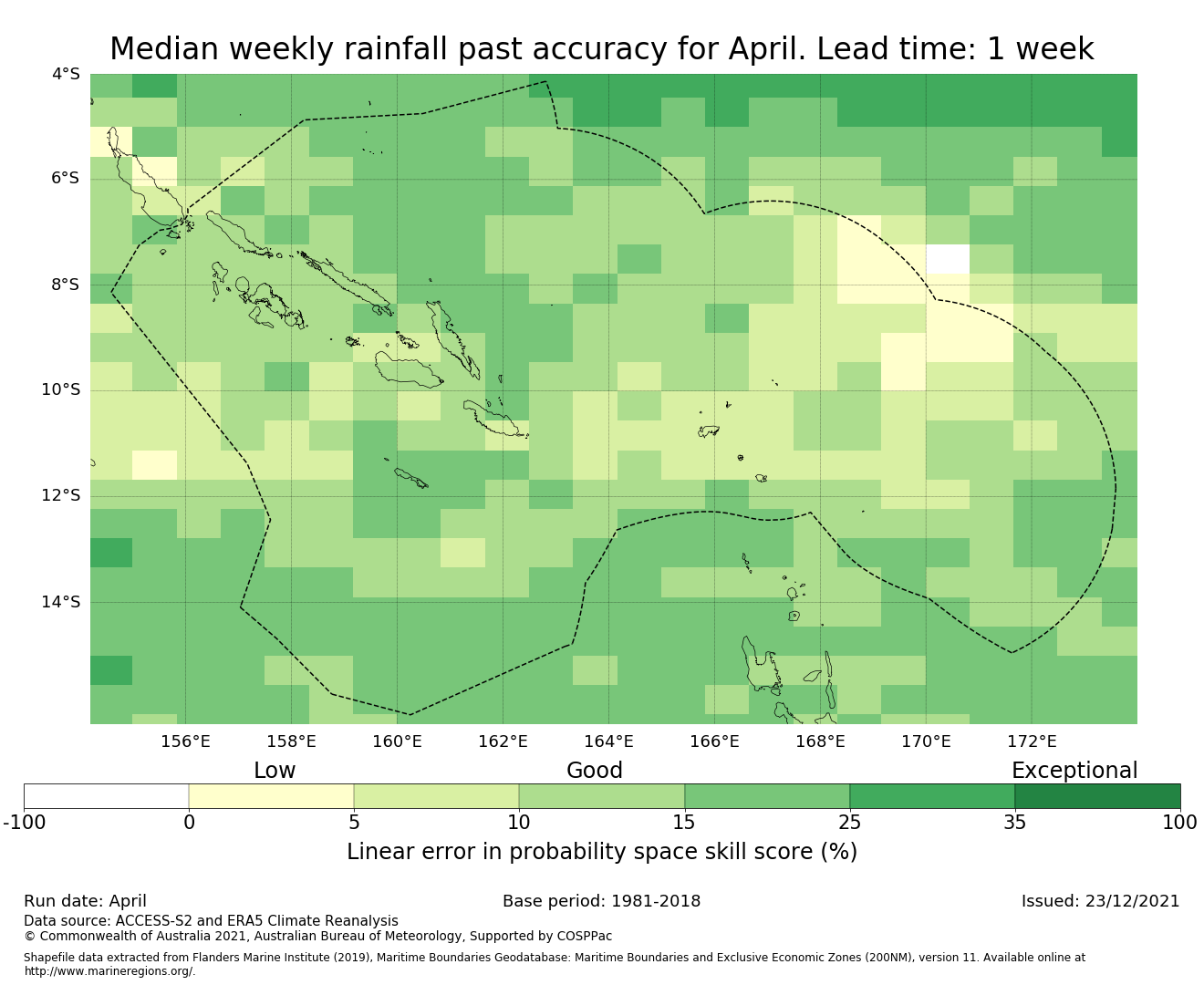 Median weekly rainfall past accuracy for April. Lead time: 1 week

4°S
6°S
8°S
10°S
12°S
14°S

156°E 158°E 160°E 162°E 164°E 166°E 168°E 170°E 172°E

Low Good Exceptional

-100 0 5 10 15 25 35 100

Linear error in probability space skill score (%)

Run date: April
Base period: 1981-2018
Issued: 23/12/2021

Data source: ACCESS-S2 and ERA5 Climate Reanalysis
© Commonwealth of Australia 2021, Australian Bureau of Meteorology, Supported by COSPPac

Shapefile data extracted from Flanders Marine Institute (2019), Maritime Boundaries Geodatabase: Maritime Boundaries and Exclusive Economic Zones (200NM), version 11. Available online at http://www.marineregions.org/.